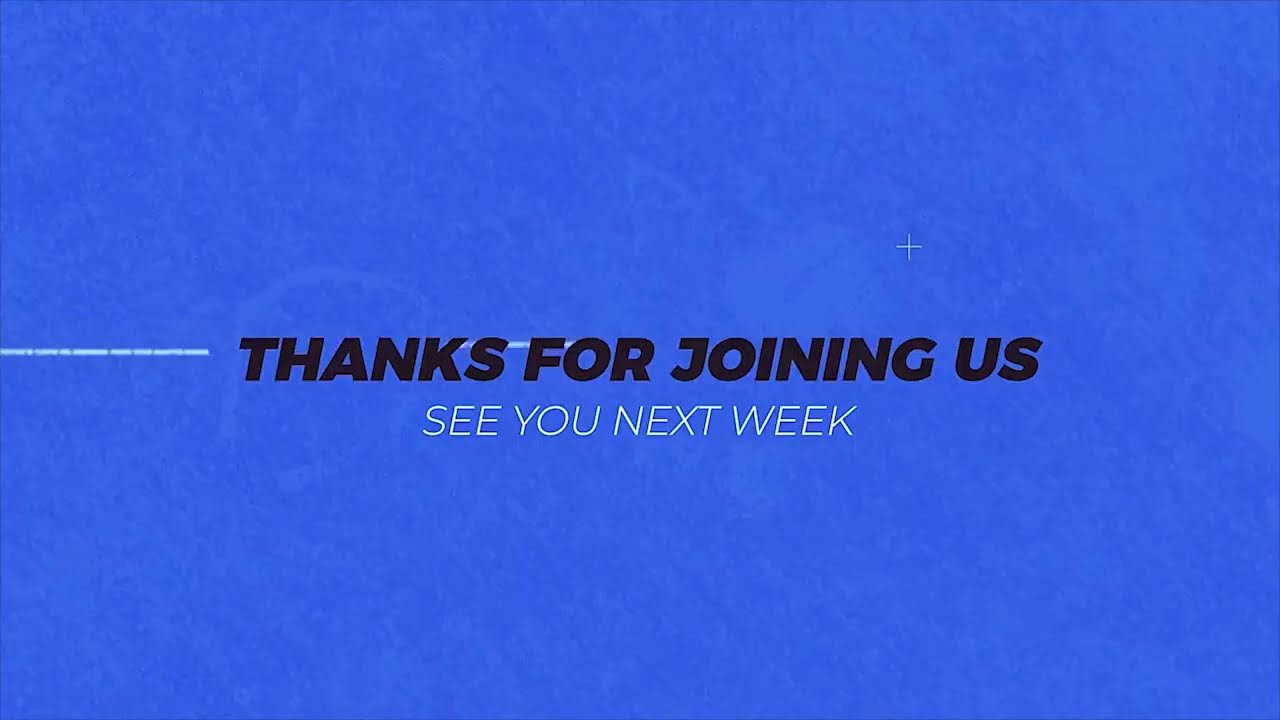 THANKS FOR JOINING US
SEE YOU NEXT WEEK